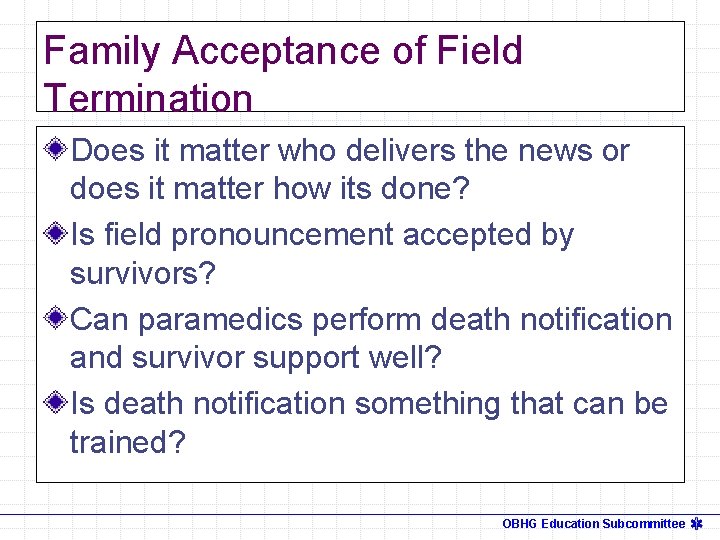 Family Acceptance of Field Termination

Does it matter who delivers the news or does it matter how its done?

Is field pronouncement accepted by survivors?

Can paramedics perform death notification and survivor support well?

Is death notification something that can be trained?

OBHG Education Subcommittee